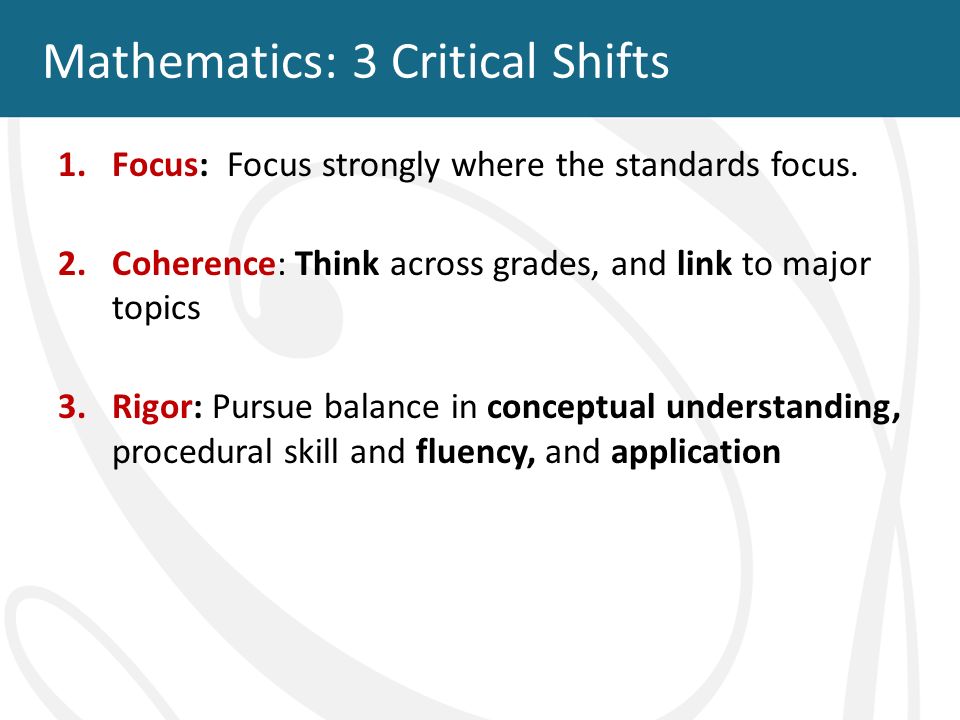 Mathematics: 3 Critical Shifts

1. Focus: Focus strongly where the standards focus.

2. Coherence: Think across grades, and link to major topics

3. Rigor: Pursue balance in conceptual understanding, procedural skill and fluency, and application